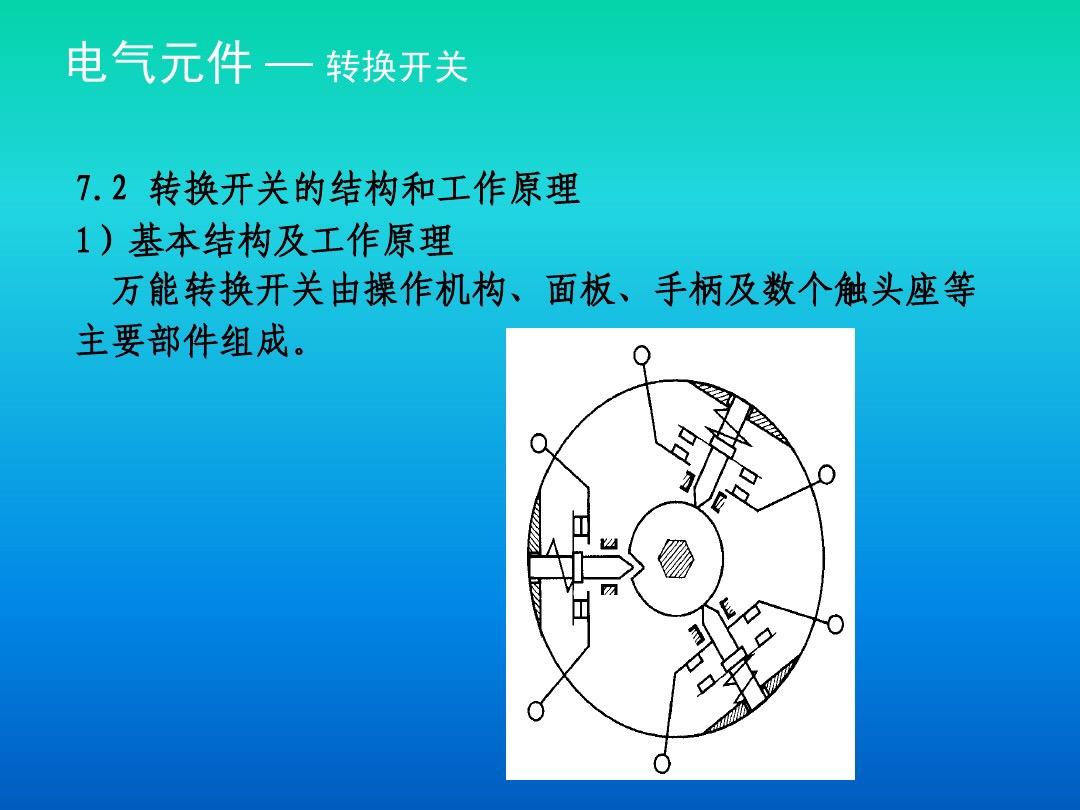 电气元件 — 转换开关

7.2 转换开关的结构和工作原理
1）基本结构及工作原理
万能转换开关由操作机构、面板、手柄及数个触头座等主要部件组成。